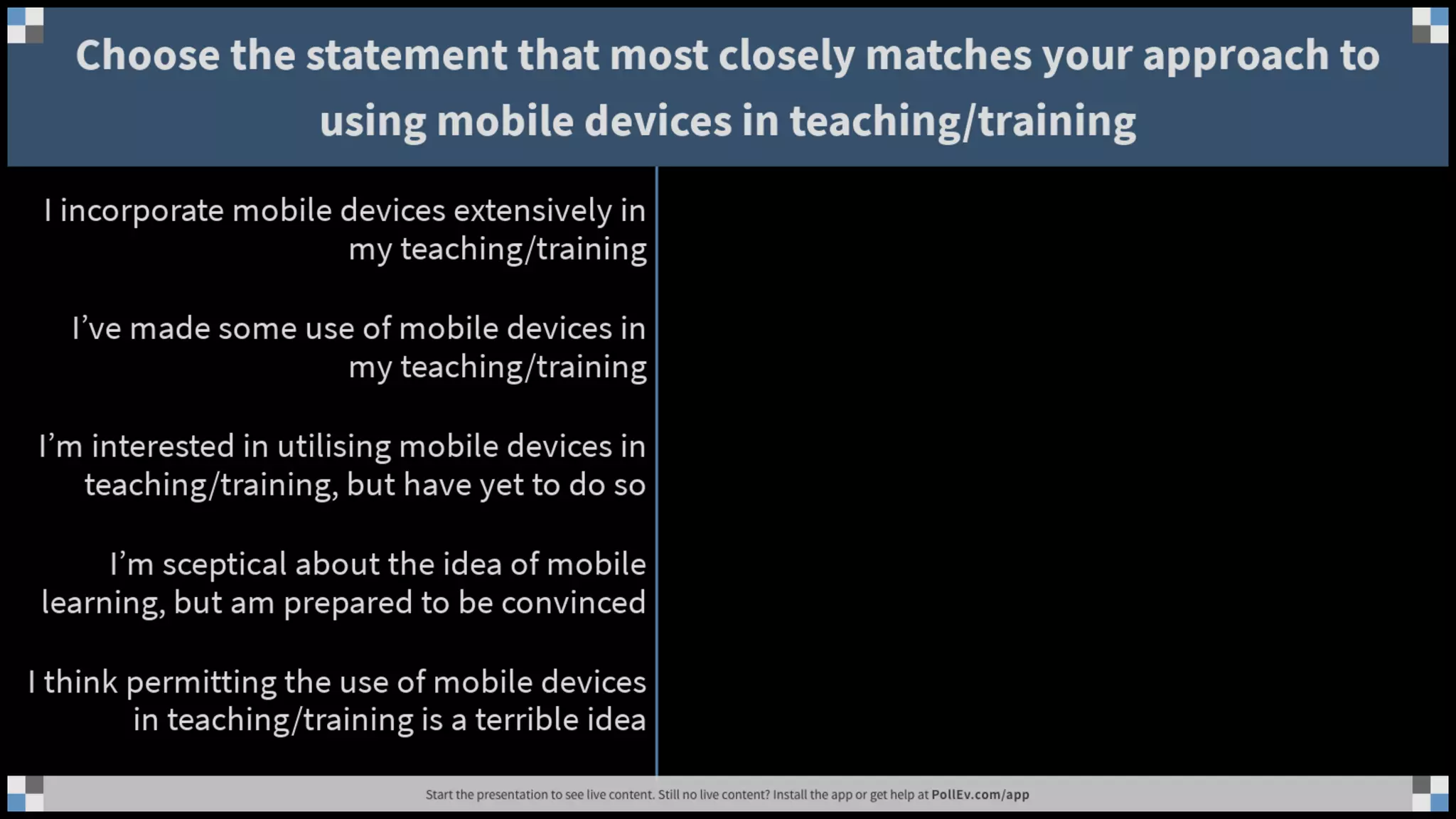 Choose the statement that most closely matches your approach to using mobile devices in teaching/training

I incorporate mobile devices extensively in my teaching/training

I've made some use of mobile devices in my teaching/training

I'm interested in utilising mobile devices in teaching/training, but have yet to do so

I'm sceptical about the idea of mobile learning, but am prepared to be convinced

I think permitting the use of mobile devices in teaching/training is a terrible idea

Start the presentation to see live content. Still no live content? Install the app or get help at PollEv.com/app